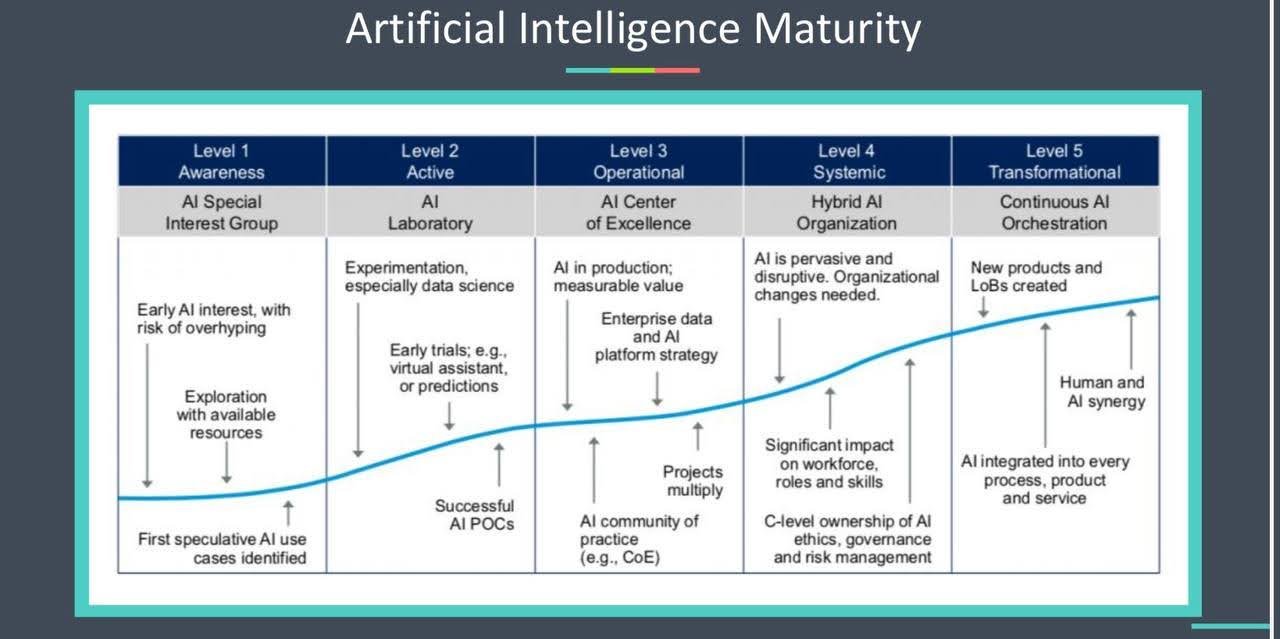 Artificial Intelligence Maturity

Level 1
Awareness

AI Special
Interest Group

Early AI interest, with risk of overhyping

Exploration with available resources

First speculative AI use cases identified

Level 2
Active

AI
Laboratory

Experimentation, especially data science

Early trials; e.g., virtual assistant, or predictions

Successful AI POCs

Level 3
Operational

AI Center
of Excellence

AI in production; measurable value

Enterprise data and AI platform strategy

Projects multiply

AI community of practice (e.g., CoE)

Level 4
Systemic

Hybrid AI
Organization

AI is pervasive and disruptive. Organizational changes needed.

Significant impact on workforce, roles and skills

C-level ownership of AI ethics, governance and risk management

Level 5
Transformational

Continuous AI
Orchestration

New products and LoBs created

Human and AI synergy

AI integrated into every process, product and service